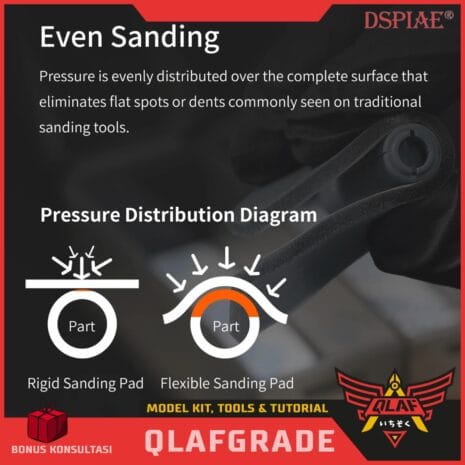 DSPIAE®

Even Sanding

Pressure is evenly distributed over the complete surface that eliminates flat spots or dents commonly seen on traditional sanding tools.

Pressure Distribution Diagram

Part

Part

Rigid Sanding Pad

Flexible Sanding Pad

MODEL KIT, TOOLS & TUTORIAL

QLAF
いちぞく

BONUS KONSULTASI

QLAFGRADE